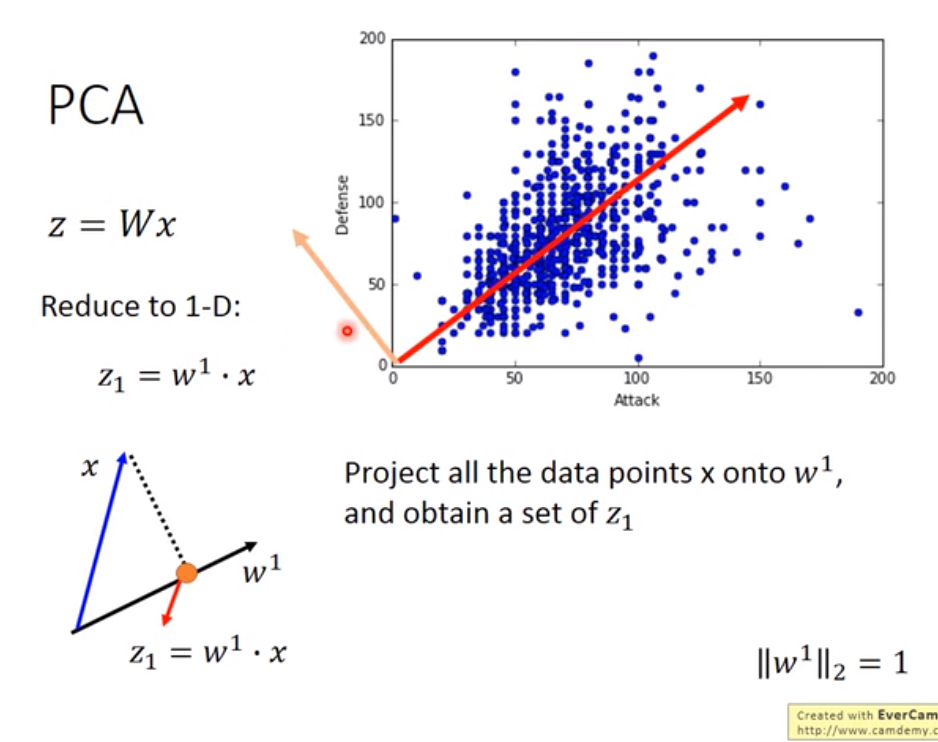 PCA

$z = Wx$

Reduce to 1-D:

$z_1 = w^1 \cdot x$

200
150
100
50
0
Defense
0 50 100 150 200
Attack

$x$

$w^1$

$z_1 = w^1 \cdot x$

Project all the data points x onto $w^1$, and obtain a set of $z_1$

$\|w^1\|_2 = 1$

Created with EverCam
http://www.camdemy.c